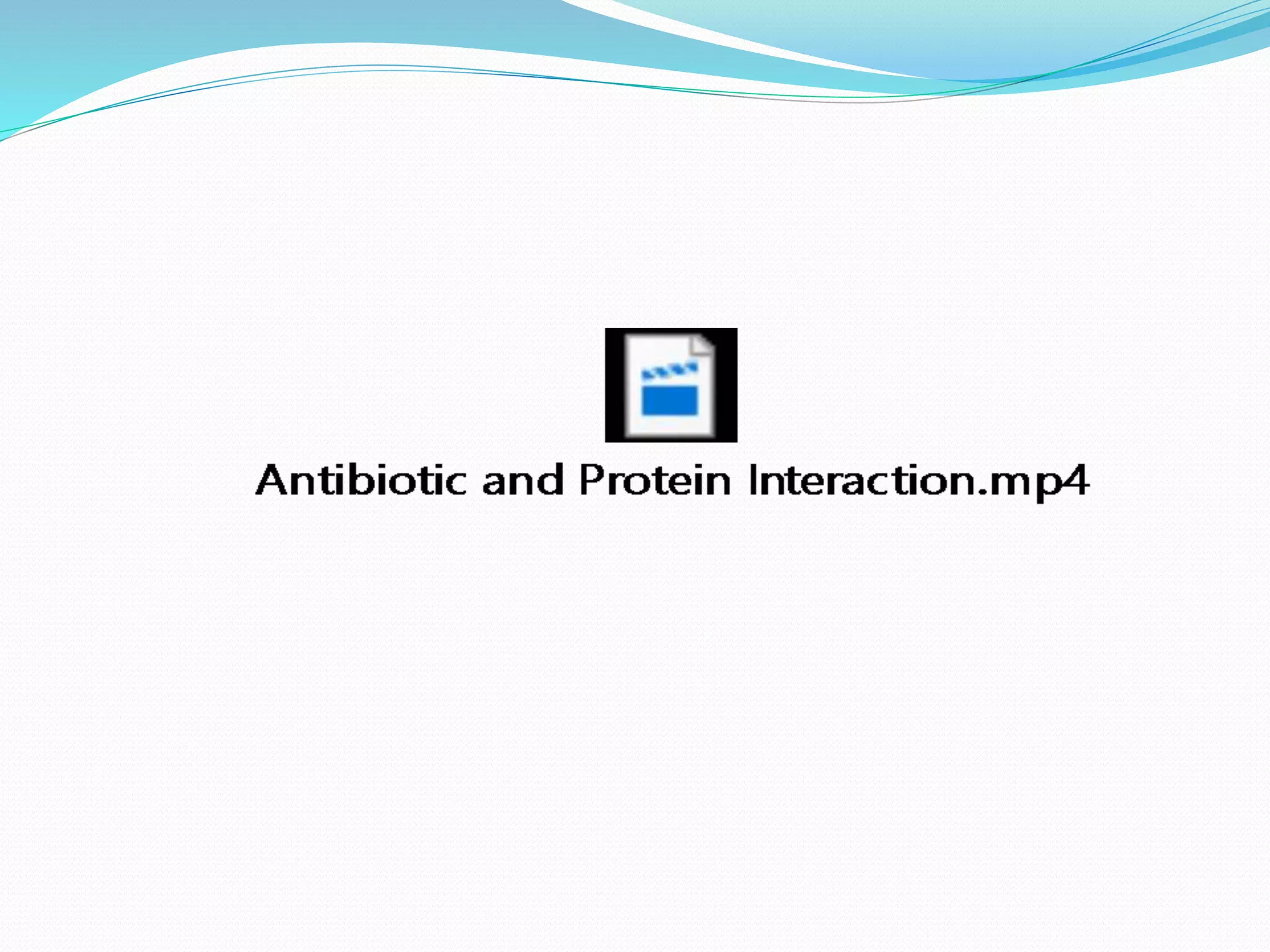 Antibiotic and Protein Interaction.mp4